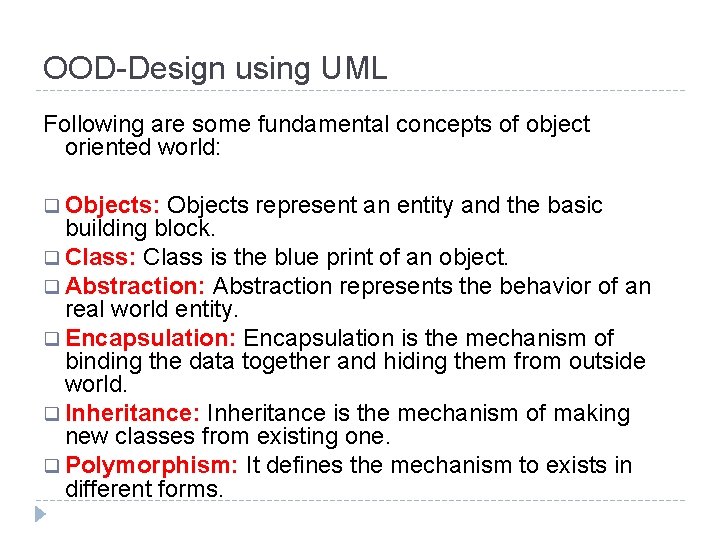 OOD-Design using UML

Following are some fundamental concepts of object oriented world:

❑ Objects: Objects represent an entity and the basic building block.
❑ Class: Class is the blue print of an object.
❑ Abstraction: Abstraction represents the behavior of an real world entity.
❑ Encapsulation: Encapsulation is the mechanism of binding the data together and hiding them from outside world.
❑ Inheritance: Inheritance is the mechanism of making new classes from existing one.
❑ Polymorphism: It defines the mechanism to exists in different forms.